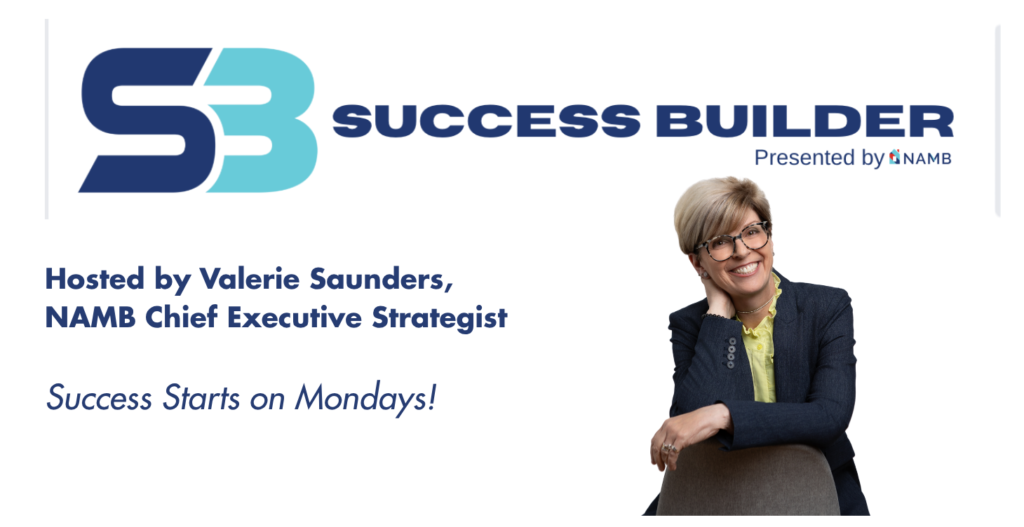 SB SUCCESS BUILDER

Presented by NAMB

Hosted by Valerie Saunders, NAMB Chief Executive Strategist

Success Starts on Mondays!